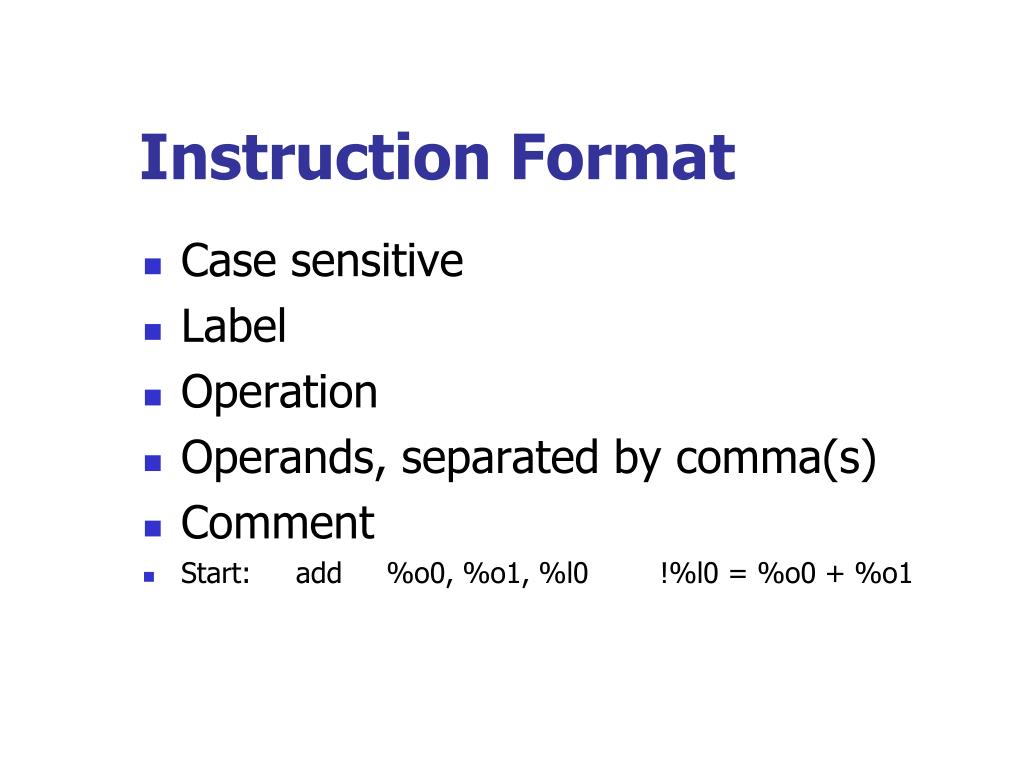 Instruction Format

- Case sensitive
- Label
- Operation
- Operands, separated by comma(s)
- Comment
- Start: add %o0, %o1, %l0 !%l0 = %o0 + %o1